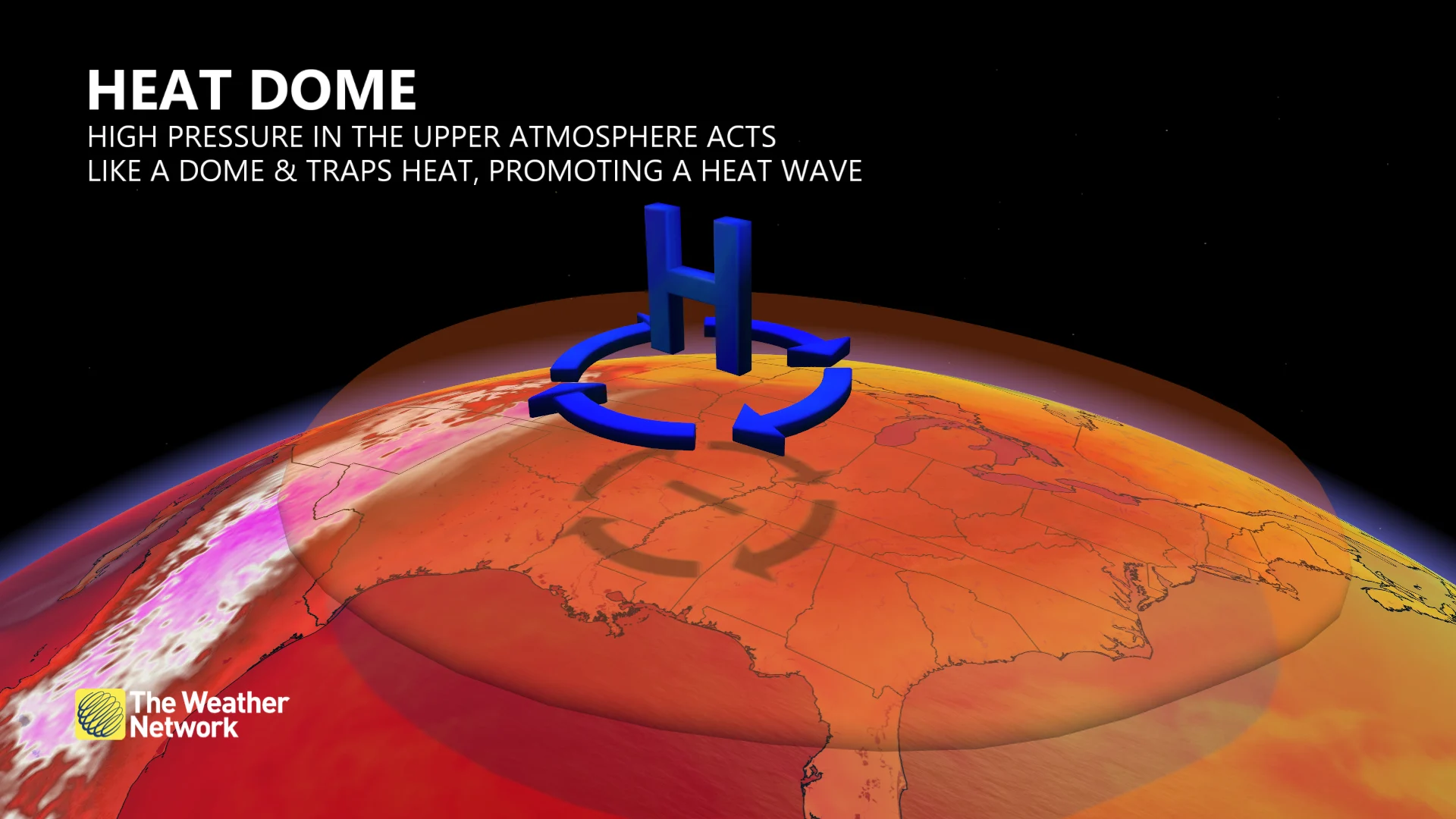 HEAT DOME
HIGH PRESSURE IN THE UPPER ATMOSPHERE ACTS LIKE A DOME & TRAPS HEAT, PROMOTING A HEAT WAVE

H

The Weather Network